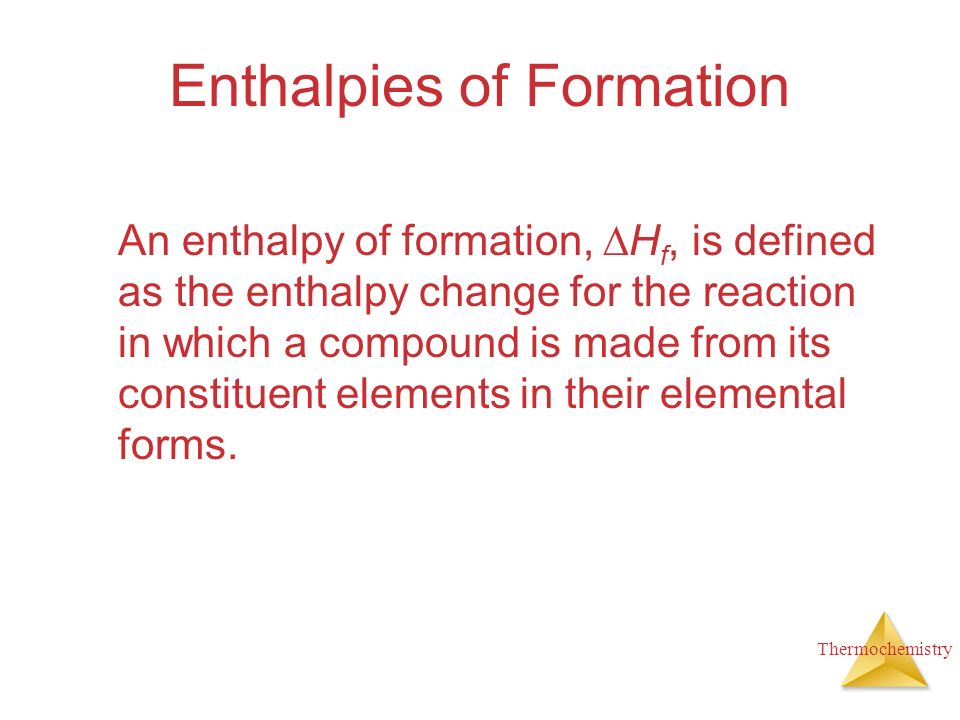 Enthalpies of Formation

An enthalpy of formation, $\Delta H_f$, is defined as the enthalpy change for the reaction in which a compound is made from its constituent elements in their elemental forms.

Thermochemistry